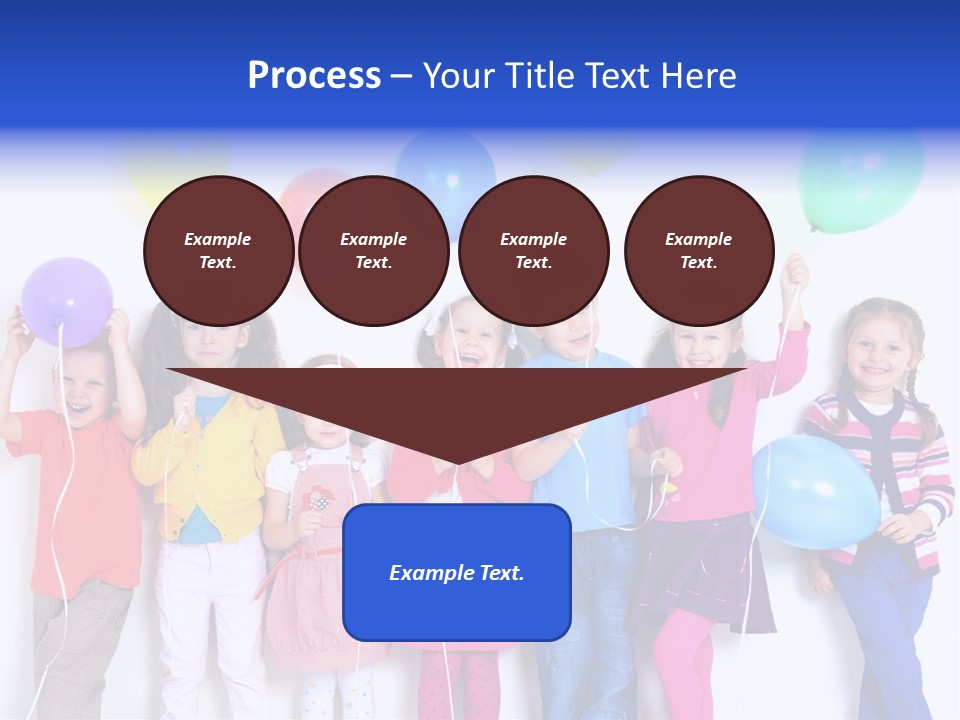 Process – Your Title Text Here

Example Text.

Example Text.

Example Text.

Example Text.

Example Text.